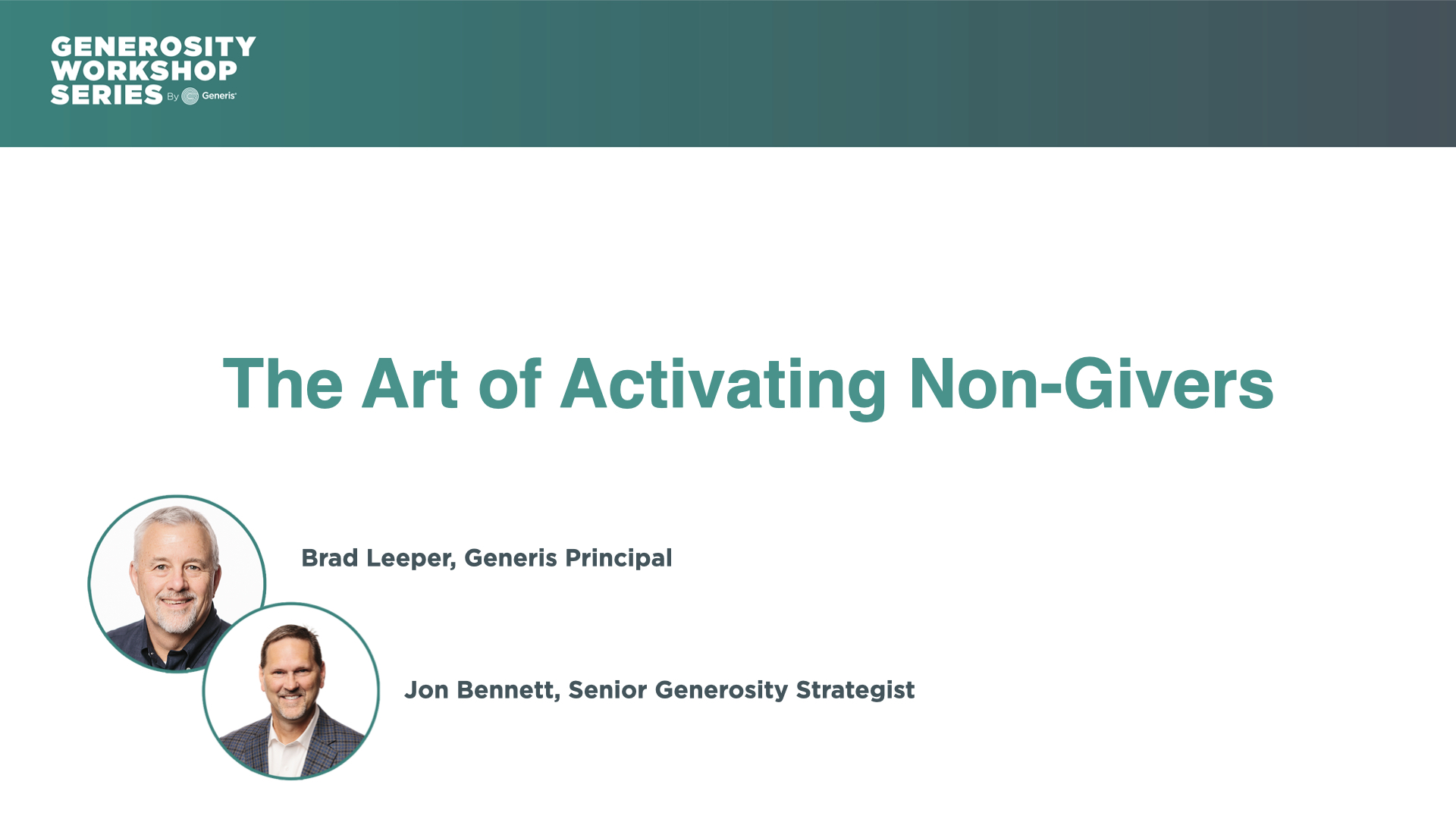 GENEROSITY
WORKSHOP
SERIES By Generis

The Art of Activating Non-Givers

Brad Leeper, Generis Principal

Jon Bennett, Senior Generosity Strategist